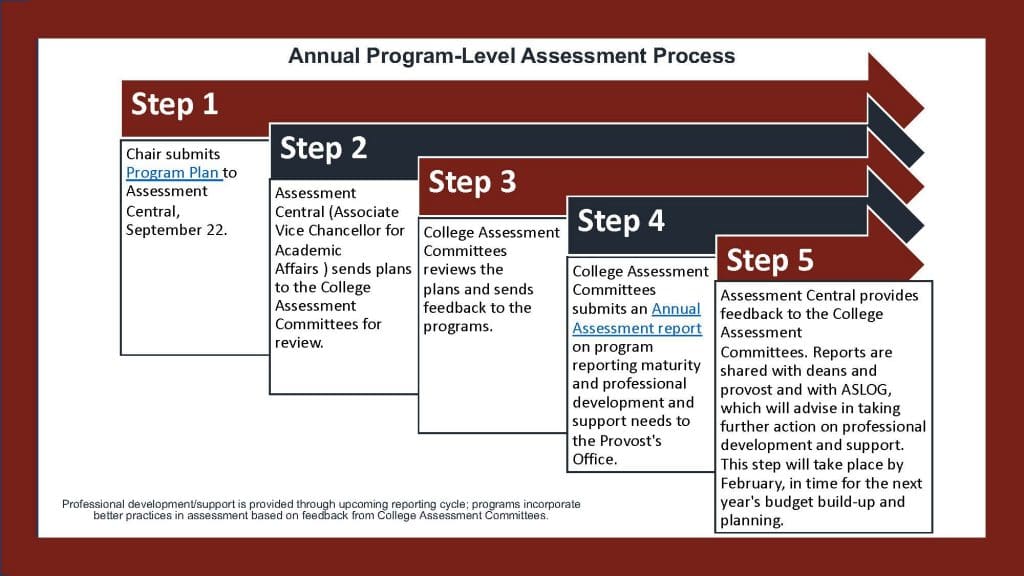 Annual Program-Level Assessment Process

Step 1

Chair submits Program Plan to Assessment Central, September 22.

Step 2

Assessment Central (Associate Vice Chancellor for Academic Affairs ) sends plans to the College Assessment Committees for review.

Step 3

College Assessment Committees reviews the plans and sends feedback to the programs.

Step 4

College Assessment Committees submits an Annual Assessment report on program reporting maturity and professional development and support needs to the Provost's Office.

Step 5

Assessment Central provides feedback to the College Assessment Committees. Reports are shared with deans and provost and with ASLOG, which will advise in taking further action on professional development and support. This step will take place by February, in time for the next year's budget build-up and planning.

Professional development/support is provided through upcoming reporting cycle; programs incorporate better practices in assessment based on feedback from College Assessment Committees.